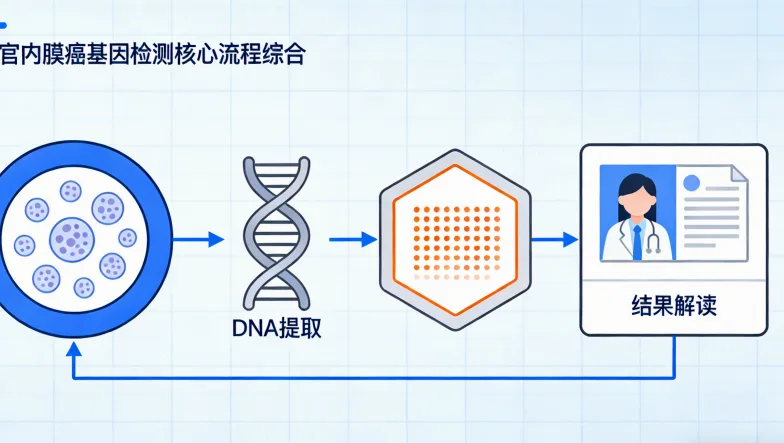 官内膜癌基因检测核心流程综合

DNA提取

结果解读